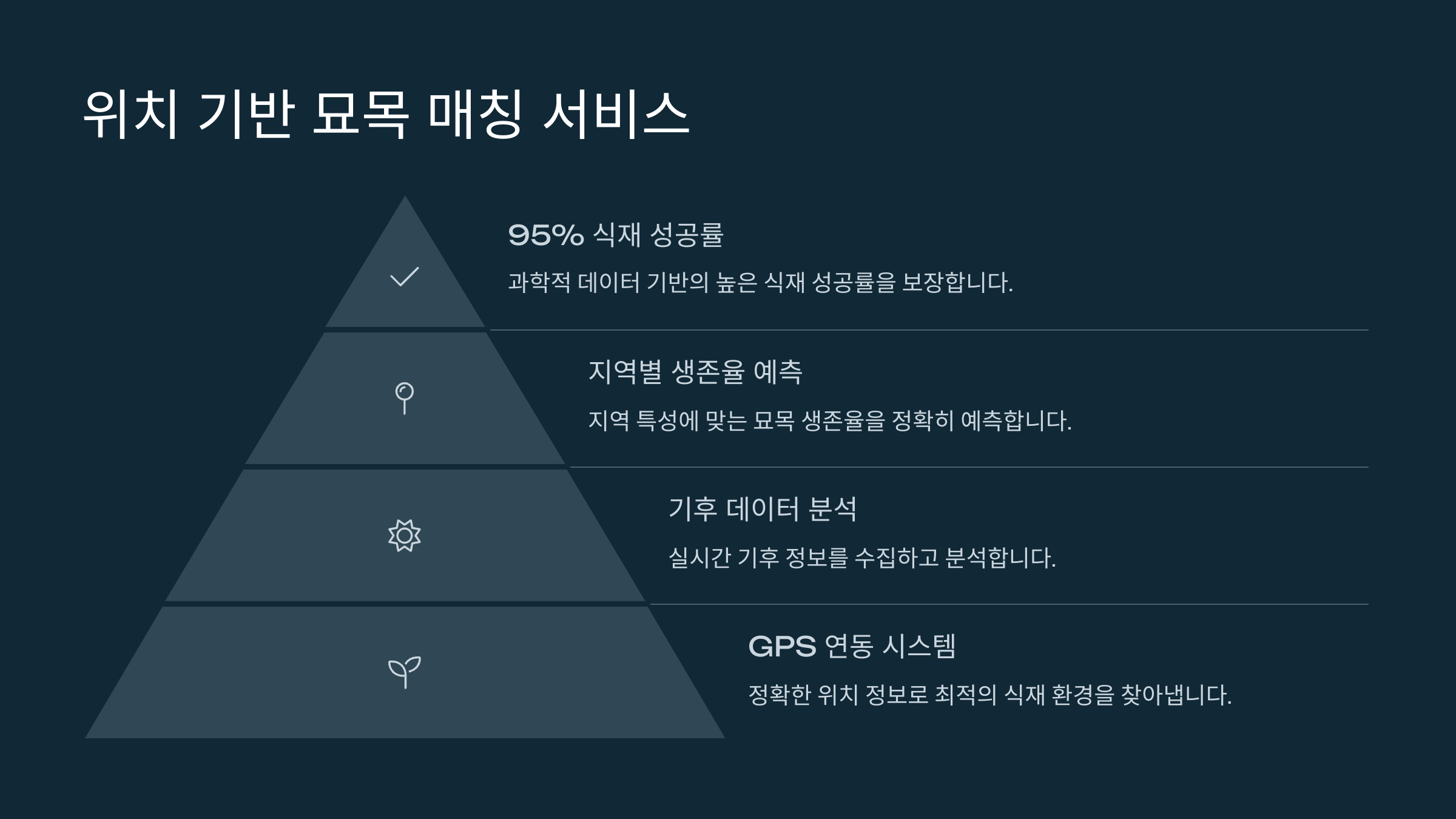 위치 기반 묘목 매칭 서비스

95% 식재 성공률

과학적 데이터 기반의 높은 식재 성공률을 보장합니다.

지역별 생존율 예측

지역 특성에 맞는 묘목 생존율을 정확히 예측합니다.

기후 데이터 분석

실시간 기후 정보를 수집하고 분석합니다.

GPS 연동 시스템

정확한 위치 정보로 최적의 식재 환경을 찾아냅니다.